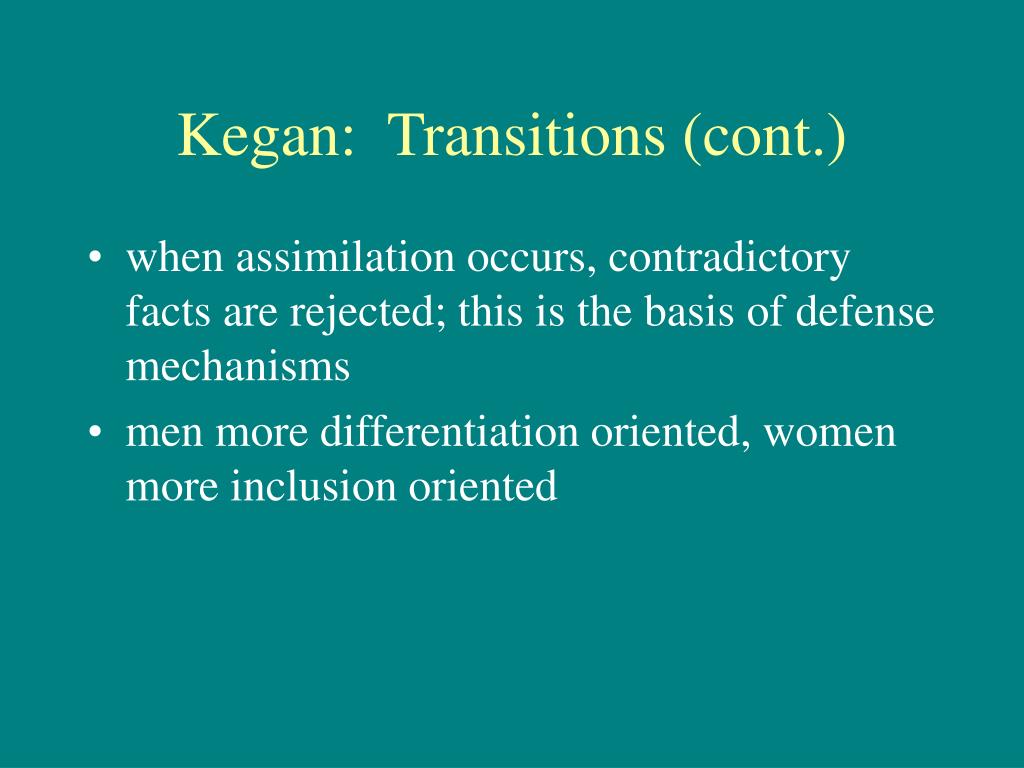 Kegan: Transitions (cont.)

• when assimilation occurs, contradictory facts are rejected; this is the basis of defense mechanisms

• men more differentiation oriented, women more inclusion oriented